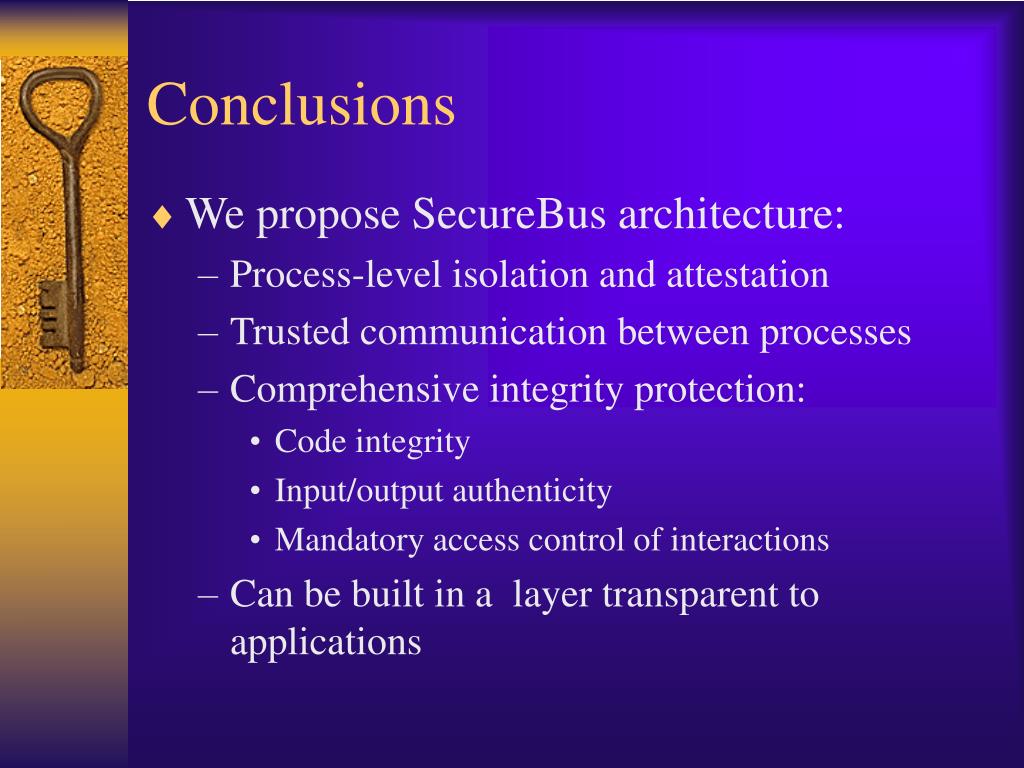 Conclusions

♦ We propose SecureBus architecture:
– Process-level isolation and attestation
– Trusted communication between processes
– Comprehensive integrity protection:
• Code integrity
• Input/output authenticity
• Mandatory access control of interactions
– Can be built in a layer transparent to applications